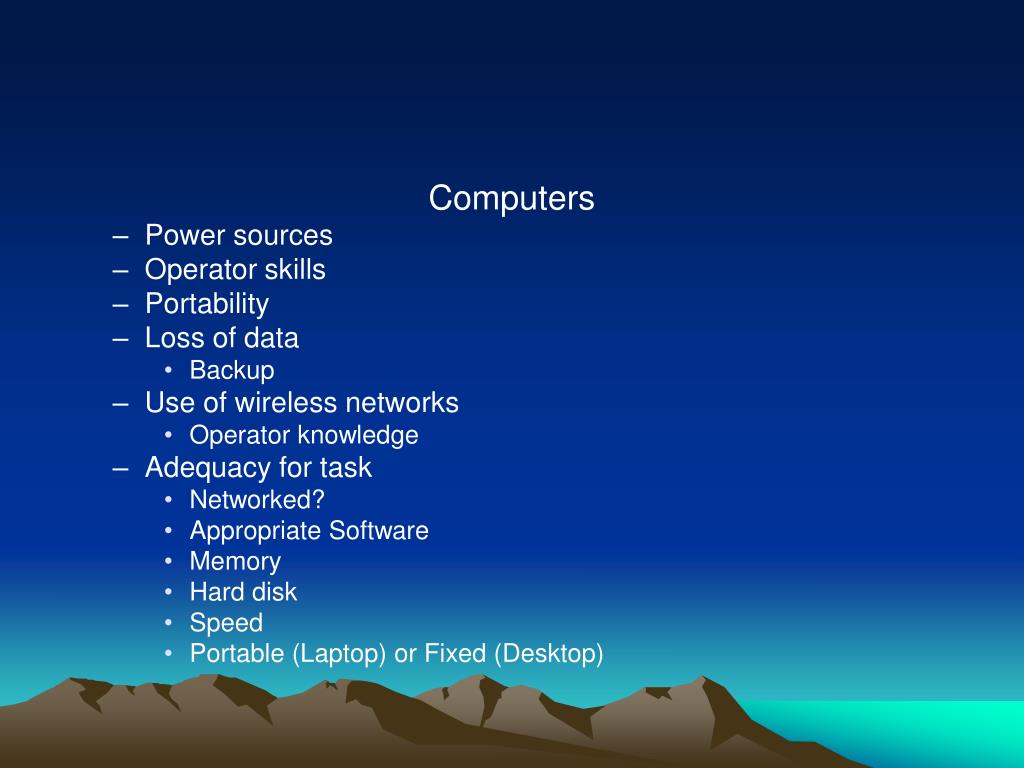 Computers

– Power sources
– Operator skills
– Portability
– Loss of data
  • Backup
– Use of wireless networks
  • Operator knowledge
– Adequacy for task
  • Networked?
  • Appropriate Software
  • Memory
  • Hard disk
  • Speed
  • Portable (Laptop) or Fixed (Desktop)